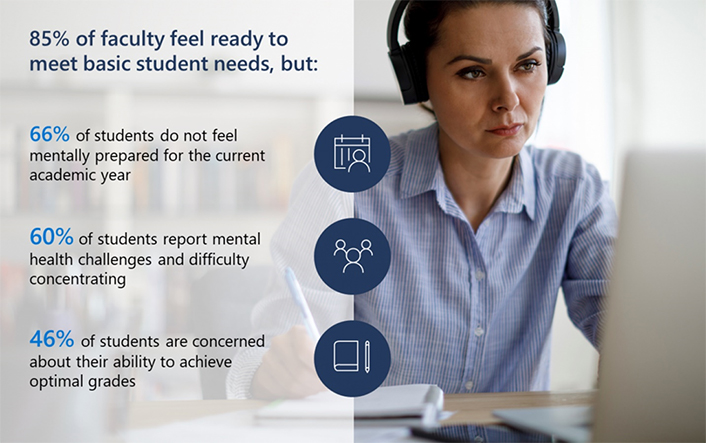 85% of faculty feel ready to meet basic student needs, but:

66% of students do not feel mentally prepared for the current academic year

60% of students report mental health challenges and difficulty concentrating

46% of students are concerned about their ability to achieve optimal grades